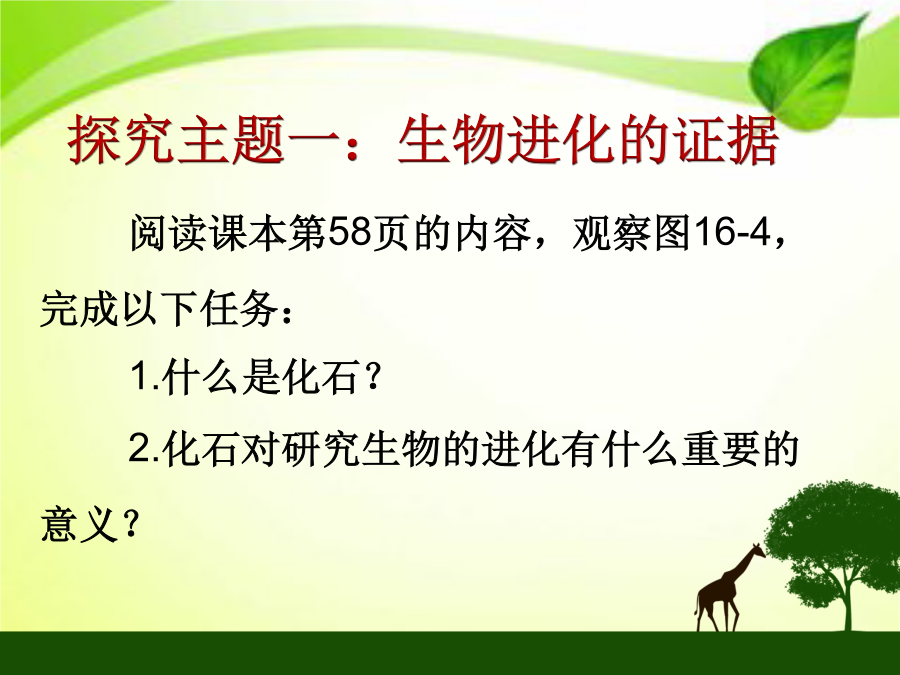 探究主题一：生物进化的证据

阅读课本第58页的内容，观察图16-4，完成以下任务：

1.什么是化石？

2.化石对研究生物的进化有什么重要的意义？